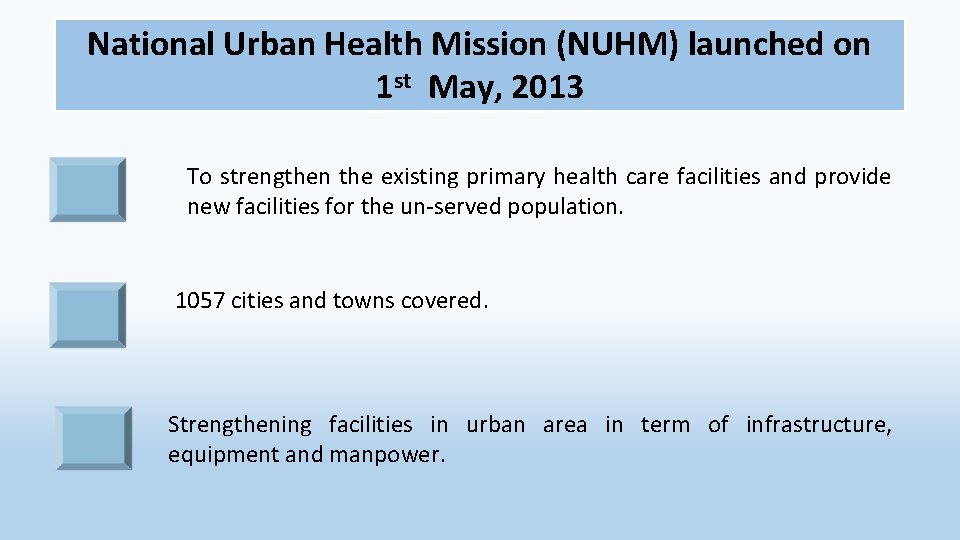 National Urban Health Mission (NUHM) launched on 1st May, 2013

To strengthen the existing primary health care facilities and provide new facilities for the un-served population.

1057 cities and towns covered.

Strengthening facilities in urban area in term of infrastructure, equipment and manpower.